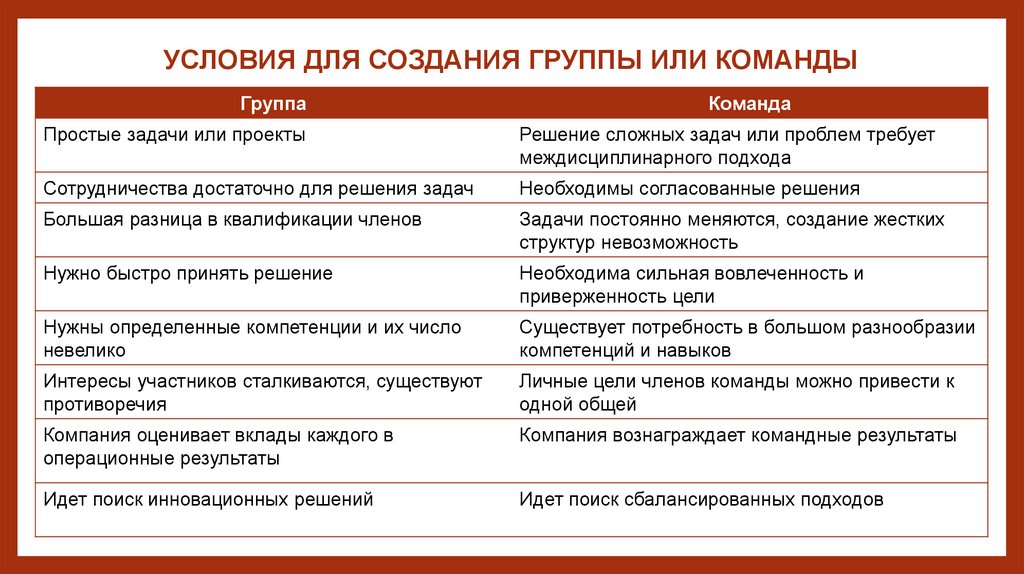 УСЛОВИЯ ДЛЯ СОЗДАНИЯ ГРУППЫ ИЛИ КОМАНДЫ

| Группа | Команда |
|---|---|
| Простые задачи или проекты | Решение сложных задач или проблем требует междисциплинарного подхода |
| Сотрудничества достаточно для решения задач | Необходимы согласованные решения |
| Большая разница в квалификации членов | Задачи постоянно меняются, создание жестких структур невозможность |
| Нужно быстро принять решение | Необходима сильная вовлеченность и приверженность цели |
| Нужны определенные компетенции и их число невелико | Существует потребность в большом разнообразии компетенций и навыков |
| Интересы участников сталкиваются, существуют противоречия | Личные цели членов команды можно привести к одной общей |
| Компания оценивает вклады каждого в операционные результаты | Компания вознаграждает командные результаты |
| Идет поиск инновационных решений | Идет поиск сбалансированных подходов |